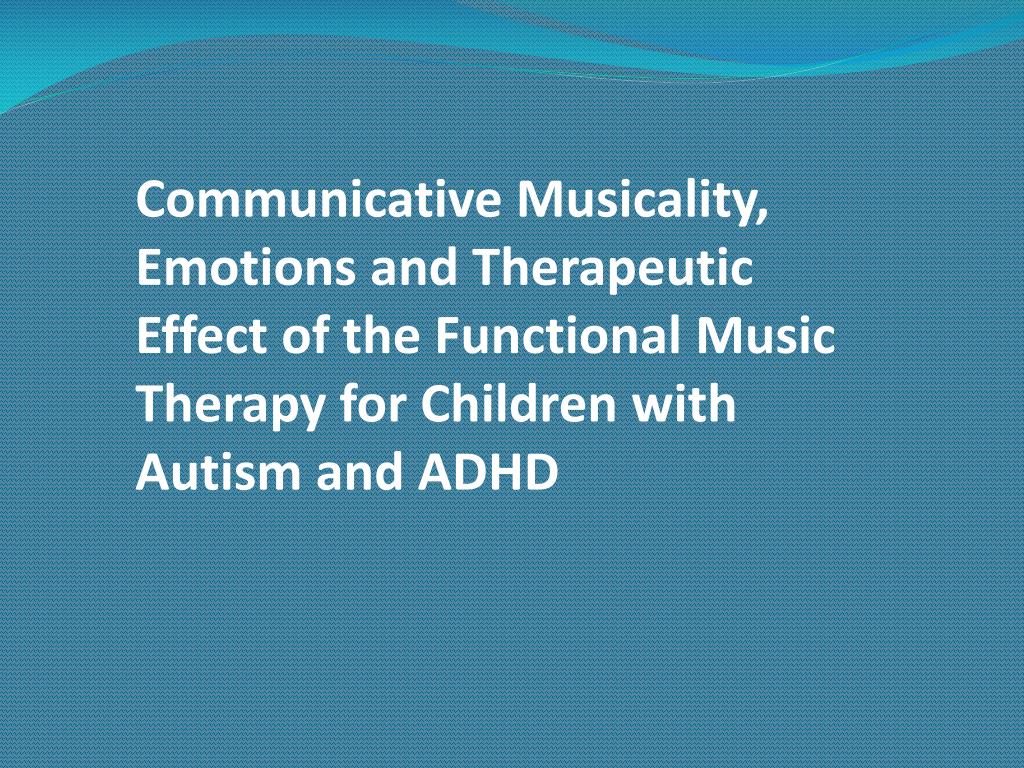 Communicative Musicality, Emotions and Therapeutic Effect of the Functional Music Therapy for Children with Autism and ADHD